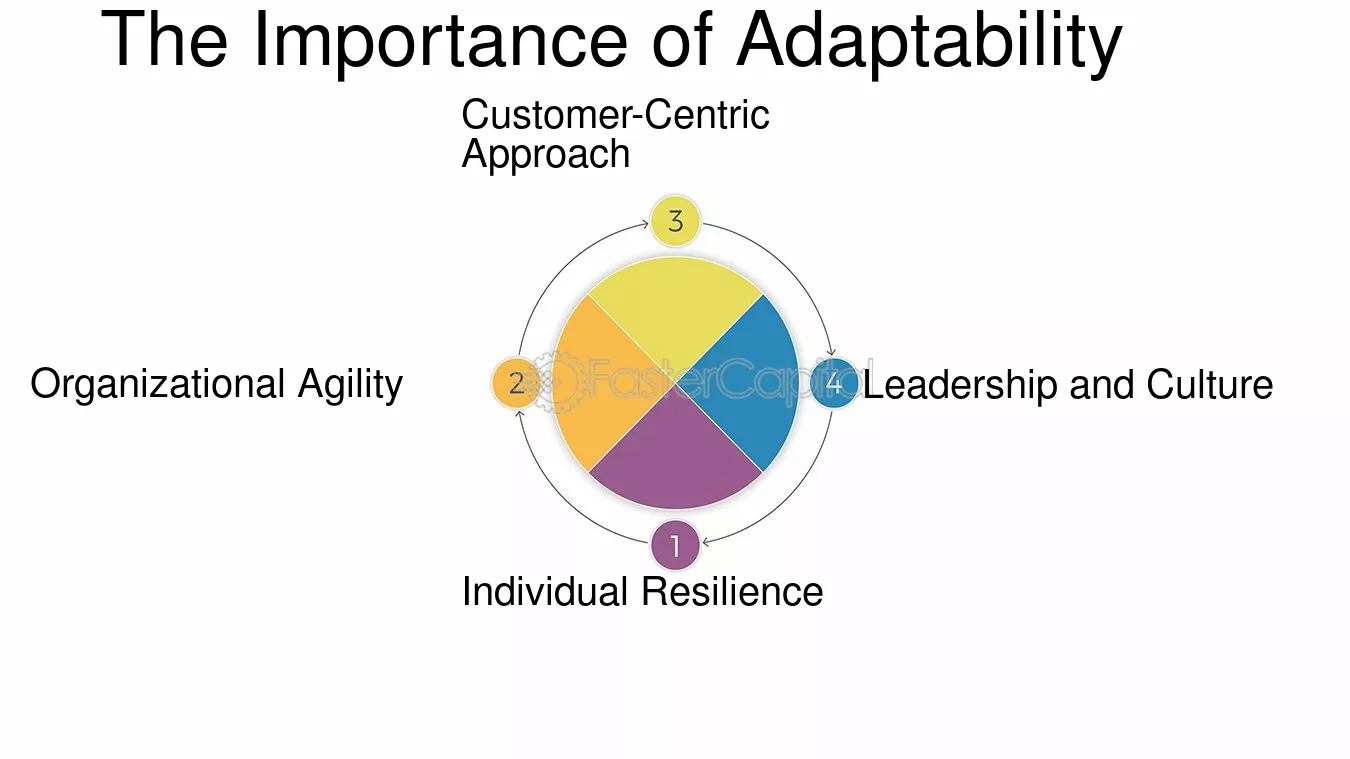 The Importance of Adaptability

Customer-Centric Approach

3

Organizational Agility

2

FasterCapital

4

Leadership and Culture

1

Individual Resilience